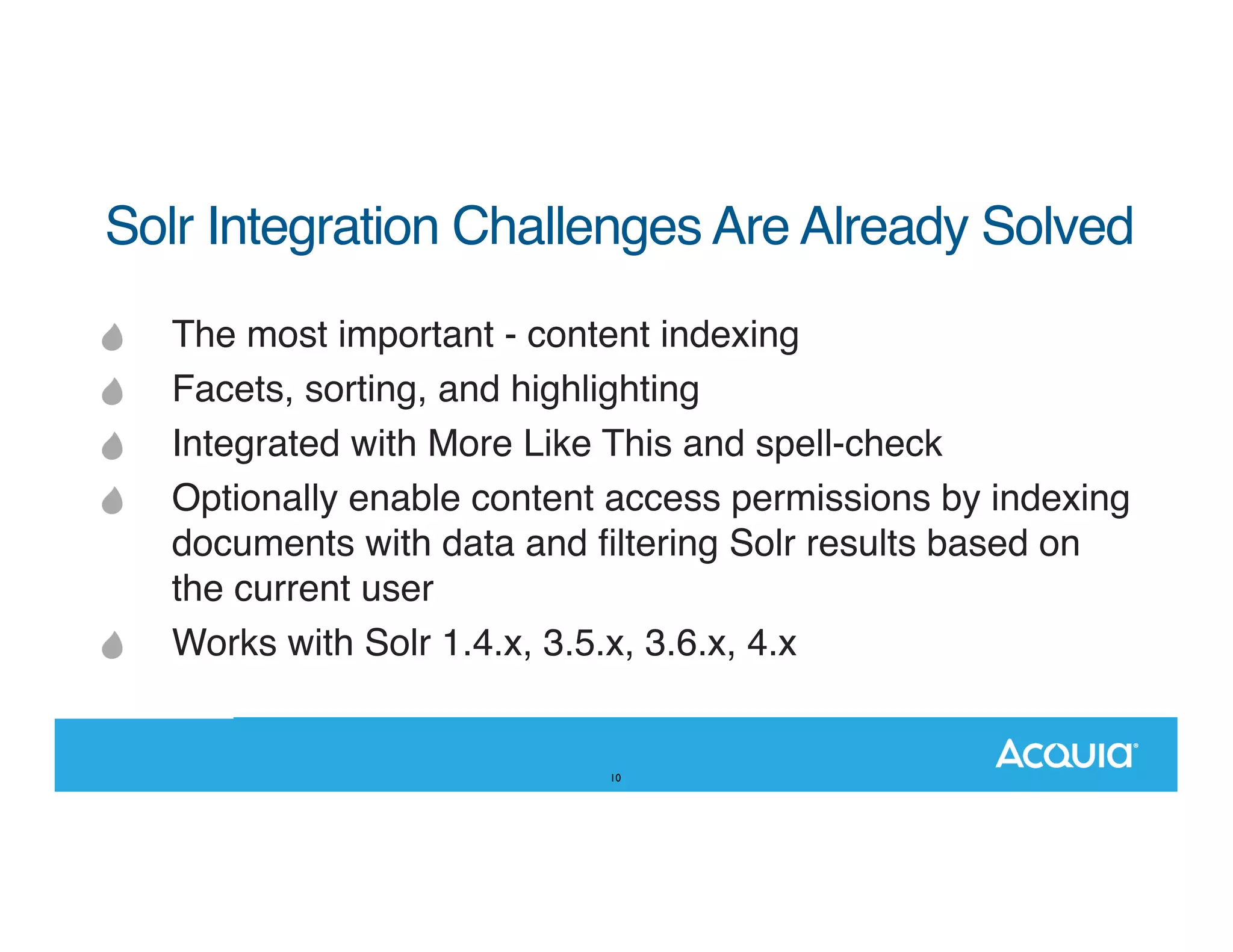 Solr Integration Challenges Are Already Solved

The most important - content indexing

Facets, sorting, and highlighting

Integrated with More Like This and spell-check

Optionally enable content access permissions by indexing documents with data and filtering Solr results based on the current user

Works with Solr 1.4.x, 3.5.x, 3.6.x, 4.x

10

ACQUIA®